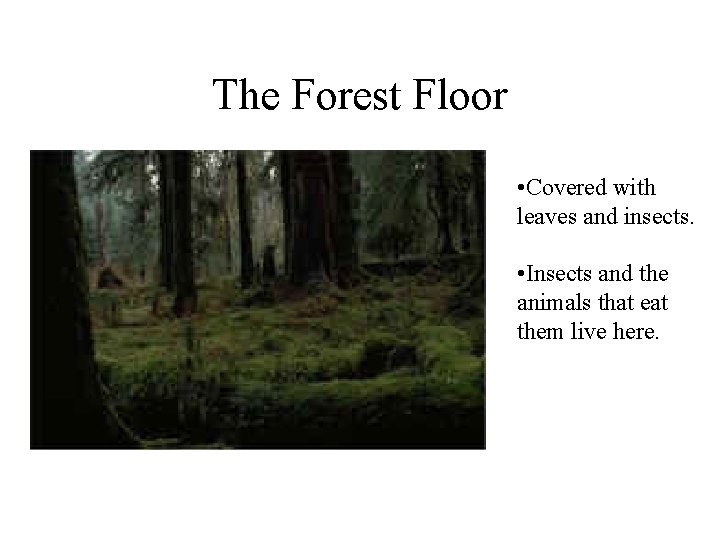 The Forest Floor

•Covered with leaves and insects.

•Insects and the animals that eat them live here.